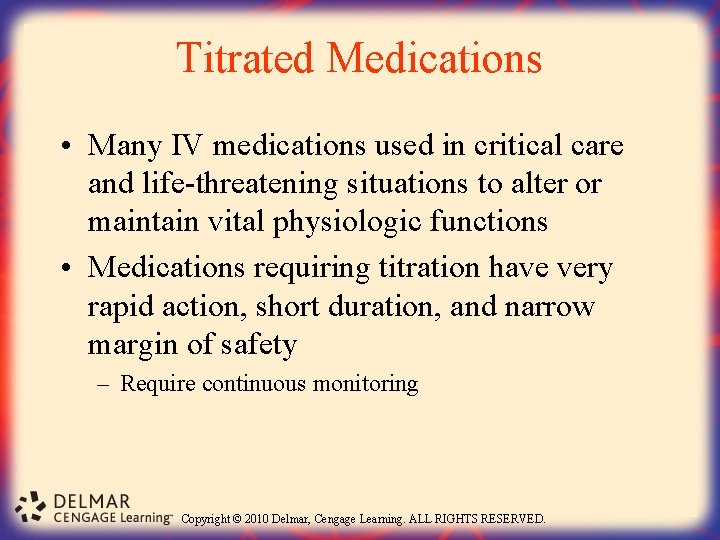 Titrated Medications

• Many IV medications used in critical care and life-threatening situations to alter or maintain vital physiologic functions

• Medications requiring titration have very rapid action, short duration, and narrow margin of safety

– Require continuous monitoring

DELMAR
CENGAGE Learning™ Copyright © 2010 Delmar, Cengage Learning. ALL RIGHTS RESERVED.